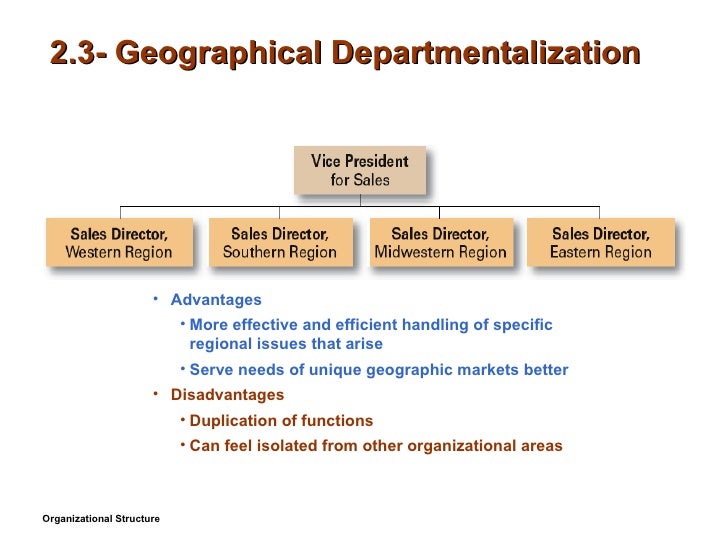 2.3- Geographical Departmentalization

Vice President for Sales

Sales Director, Western Region

Sales Director, Southern Region

Sales Director, Midwestern Region

Sales Director, Eastern Region

• Advantages
• More effective and efficient handling of specific regional issues that arise
• Serve needs of unique geographic markets better

• Disadvantages
• Duplication of functions
• Can feel isolated from other organizational areas

Organizational Structure